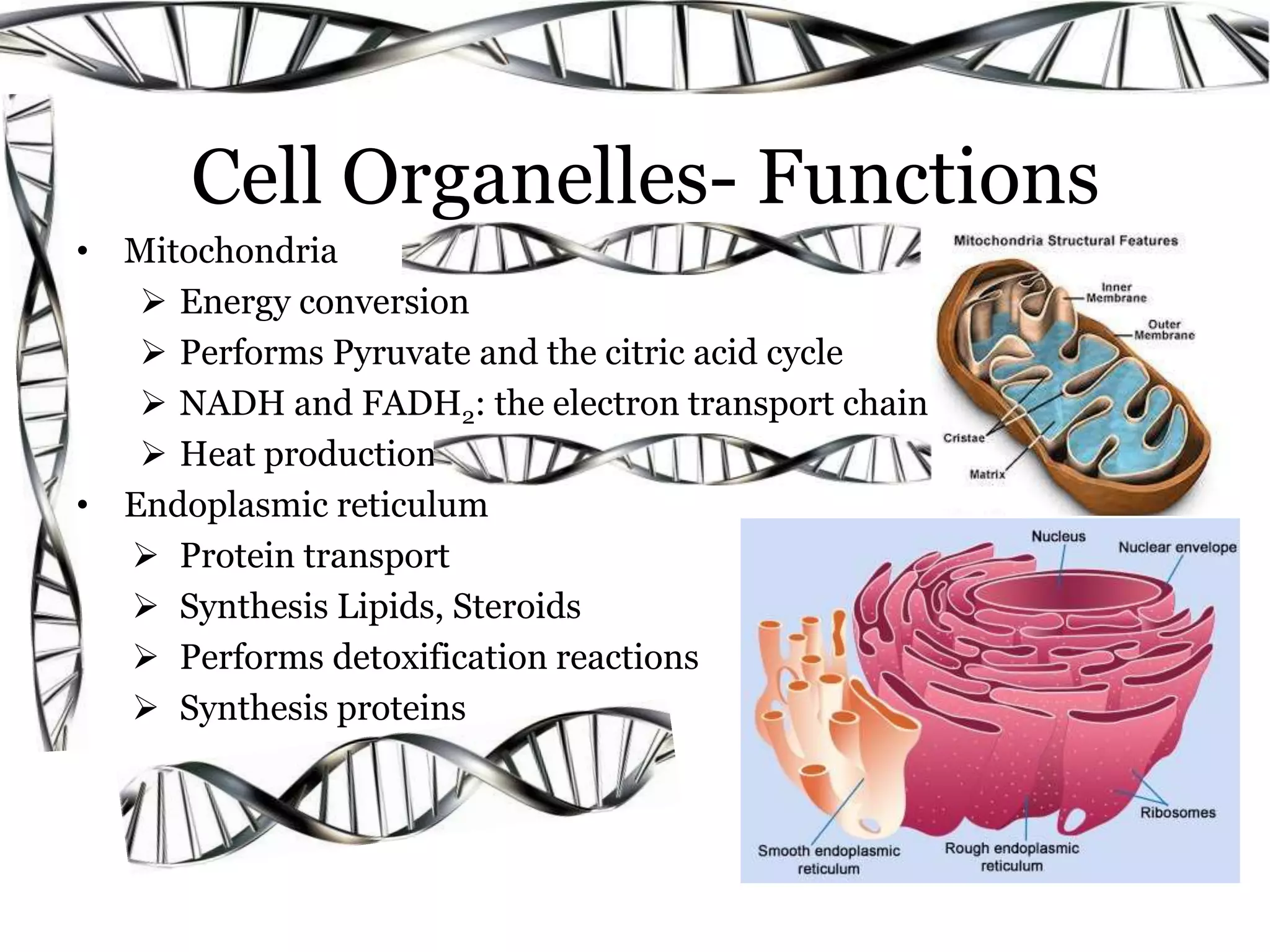 Cell Organelles- Functions

• Mitochondria
  ➢ Energy conversion
  ➢ Performs Pyruvate and the citric acid cycle
  ➢ NADH and $FADH_2$: the electron transport chain
  ➢ Heat production
• Endoplasmic reticulum
  ➢ Protein transport
  ➢ Synthesis Lipids, Steroids
  ➢ Performs detoxification reactions
  ➢ Synthesis proteins

Mitochondria Structural Features
Inner Membrane
Outer Membrane
Cristae
Matrix

Nucleus
Nuclear envelope
Ribosomes
Smooth endoplasmic reticulum
Rough endoplasmic reticulum